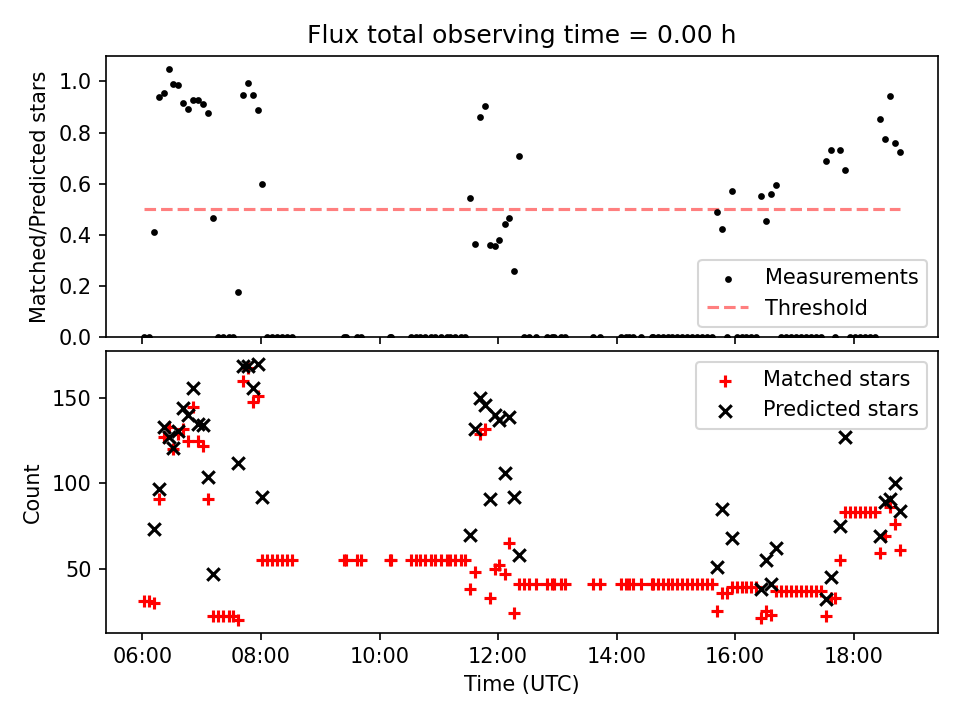 Flux total observing time = 0.00 h

Matched/Predicted stars

1.0
0.8
0.6
0.4
0.2
0.0

Measurements
Threshold

Count

150
100
50

Matched stars
Predicted stars

06:00 08:00 10:00 12:00 14:00 16:00 18:00

Time (UTC)